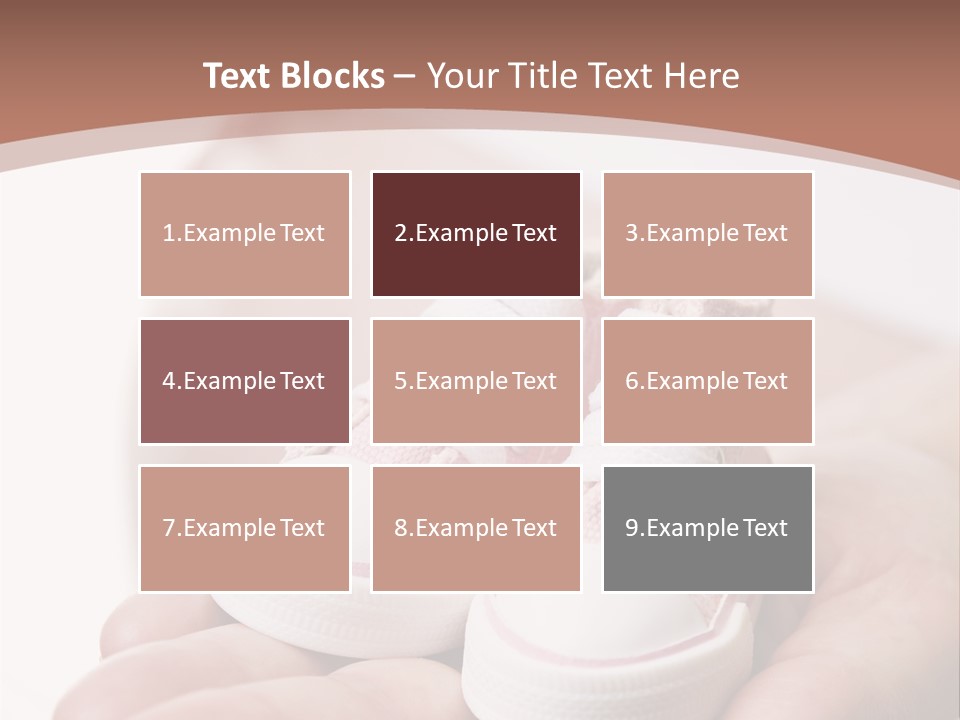 Text Blocks – Your Title Text Here

1.Example Text

2.Example Text

3.Example Text

4.Example Text

5.Example Text

6.Example Text

7.Example Text

8.Example Text

9.Example Text